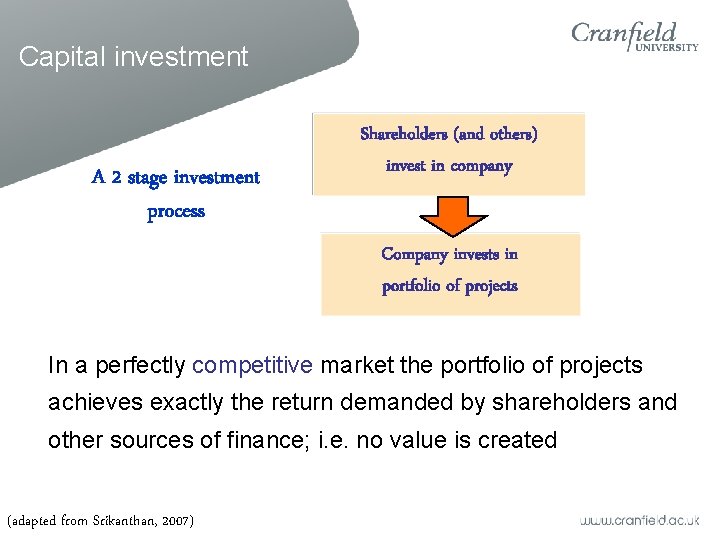 Capital investment

Cranfield UNIVERSITY

A 2 stage investment process

Shareholders (and others) invest in company

Company invests in portfolio of projects

In a perfectly competitive market the portfolio of projects achieves exactly the return demanded by shareholders and other sources of finance; i.e. no value is created

(adapted from Srikanthan, 2007)

www.cranfield.ac.uk